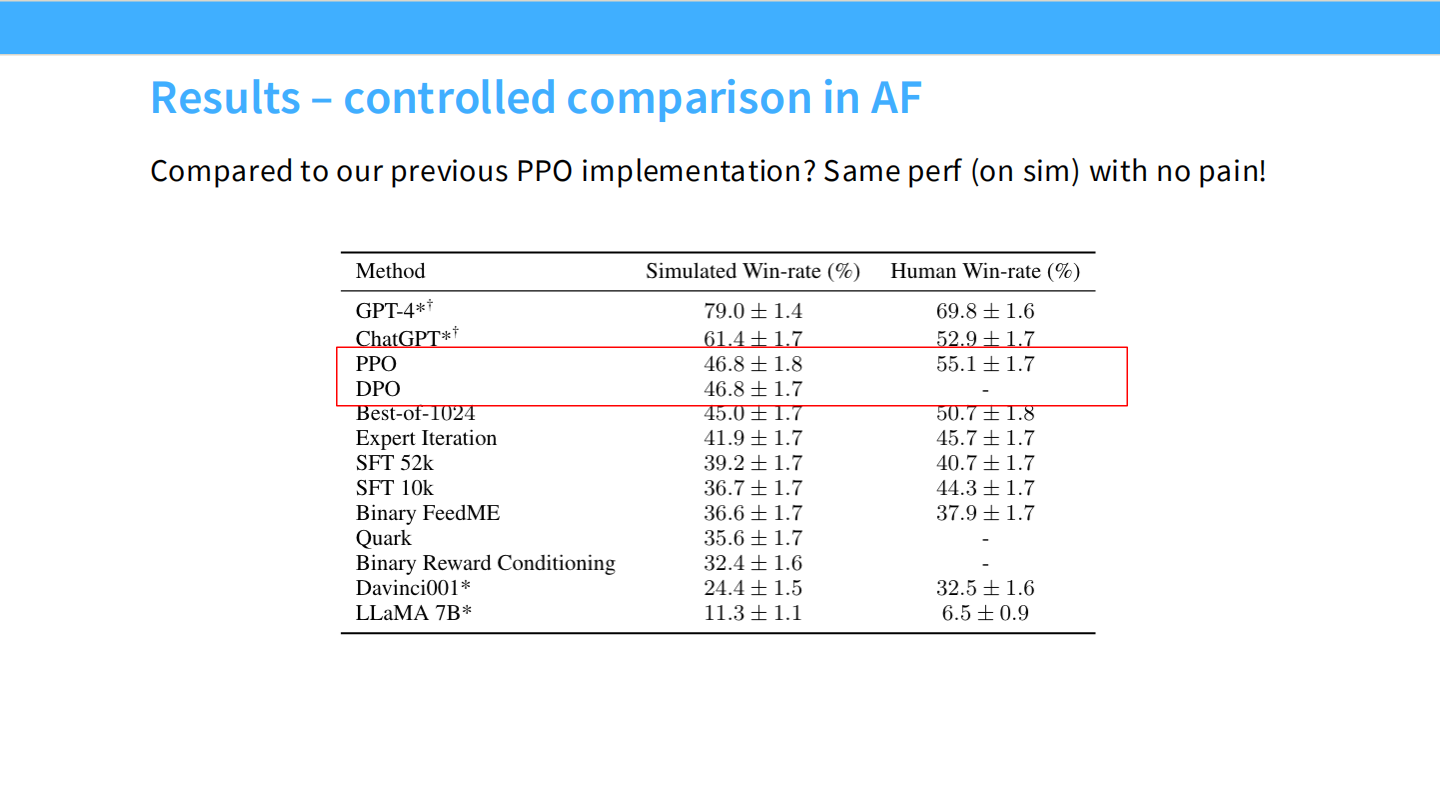 Results – controlled comparison in AF

Compared to our previous PPO implementation? Same perf (on sim) with no pain!

| Method | Simulated Win-rate (%) | Human Win-rate (%) |
|---|---|---|
| GPT-4*$^\dagger$ | $79.0 \pm 1.4$ | $69.8 \pm 1.6$ |
| ChatGPT*$^\dagger$ | $61.4 \pm 1.7$ | $52.9 \pm 1.7$ |
| PPO | $46.8 \pm 1.8$ | $55.1 \pm 1.7$ |
| DPO | $46.8 \pm 1.7$ | - |
| Best-of-1024 | $45.0 \pm 1.7$ | $50.7 \pm 1.8$ |
| Expert Iteration | $41.9 \pm 1.7$ | $45.7 \pm 1.7$ |
| SFT 52k | $39.2 \pm 1.7$ | $40.7 \pm 1.7$ |
| SFT 10k | $36.7 \pm 1.7$ | $44.3 \pm 1.7$ |
| Binary FeedME | $36.6 \pm 1.7$ | $37.9 \pm 1.7$ |
| Quark | $35.6 \pm 1.7$ | - |
| Binary Reward Conditioning | $32.4 \pm 1.6$ | - |
| Davinci001* | $24.4 \pm 1.5$ | $32.5 \pm 1.6$ |
| LLaMA 7B* | $11.3 \pm 1.1$ | $6.5 \pm 0.9$ |